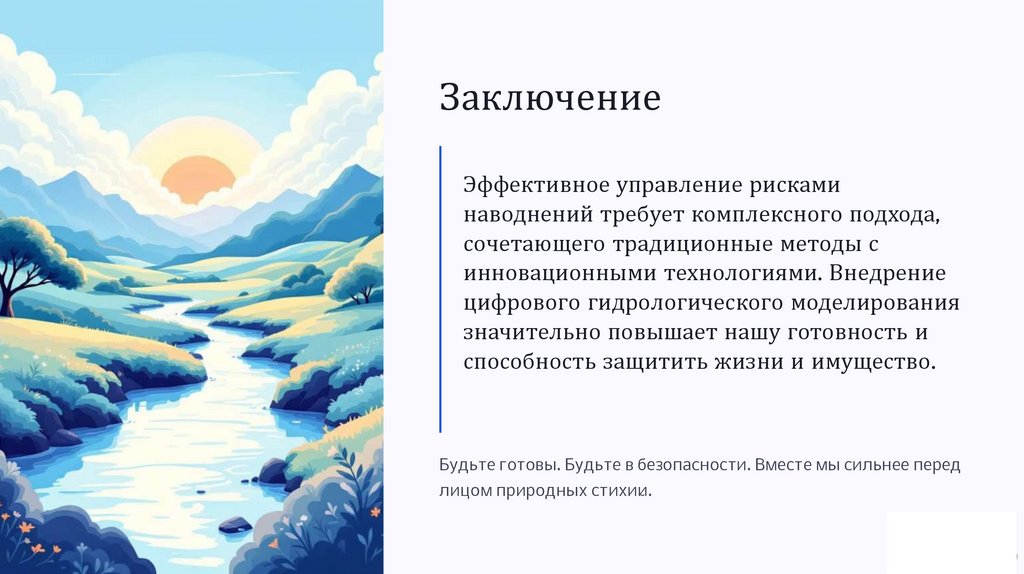 Заключение

Эффективное управление рисками наводнений требует комплексного подхода, сочетающего традиционные методы с инновационными технологиями. Внедрение цифрового гидрологического моделирования значительно повышает нашу готовность и способность защитить жизни и имущество.

Будьте готовы. Будьте в безопасности. Вместе мы сильнее перед лицом природных стихии.